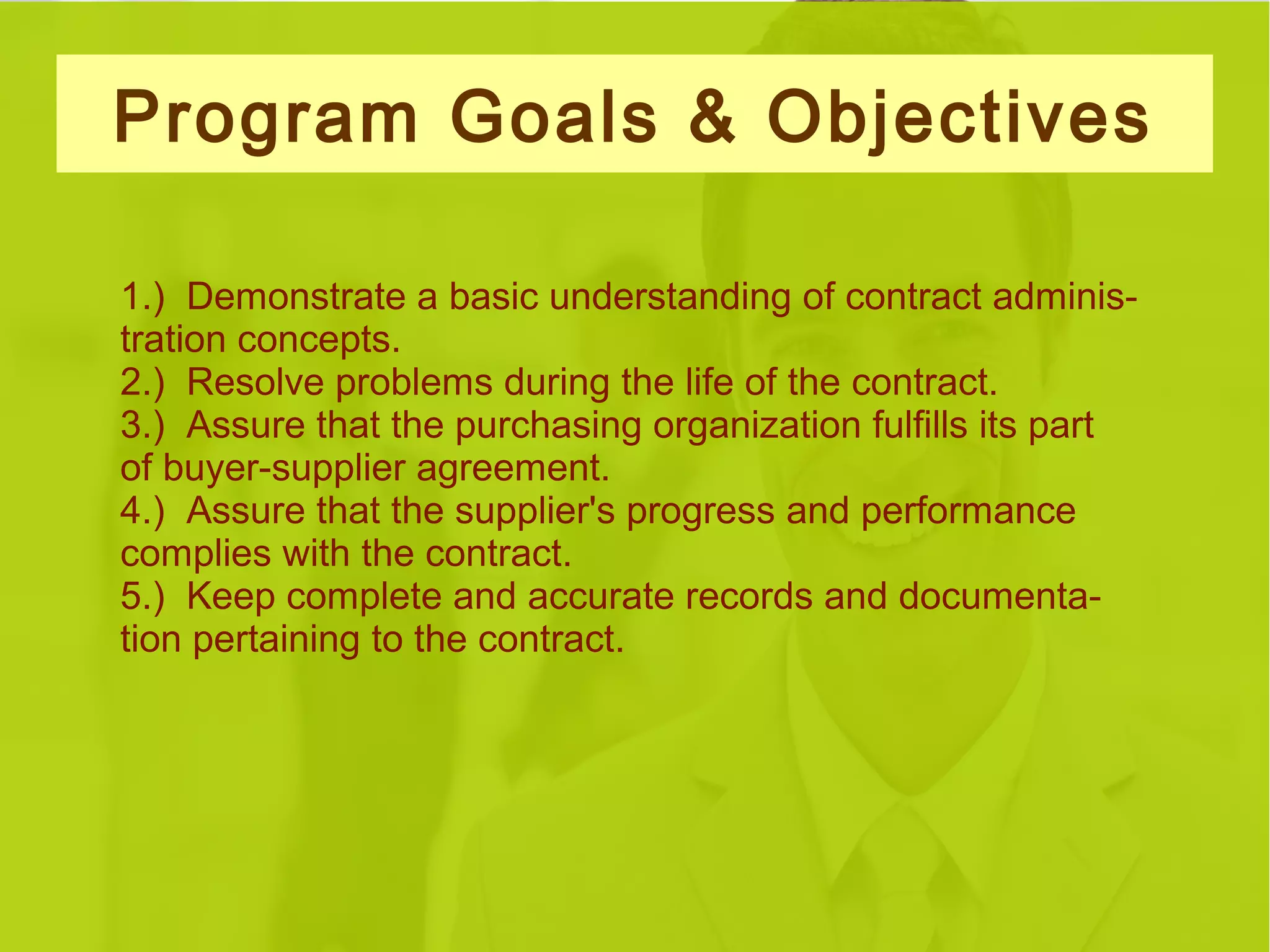 Program Goals & Objectives

1.) Demonstrate a basic understanding of contract administration concepts.
2.) Resolve problems during the life of the contract.
3.) Assure that the purchasing organization fulfills its part of buyer-supplier agreement.
4.) Assure that the supplier's progress and performance complies with the contract.
5.) Keep complete and accurate records and documentation pertaining to the contract.